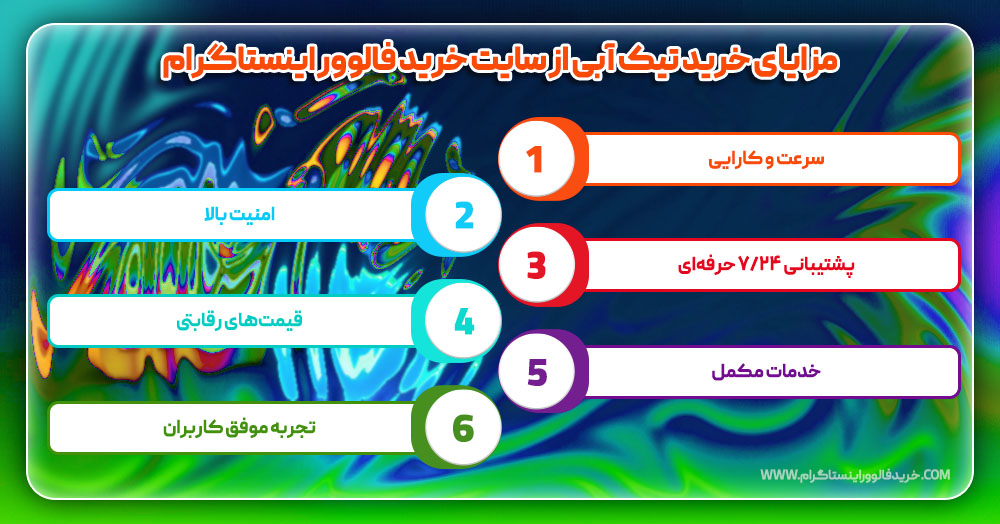 مزایای خرید تیک آبی از سایت خرید فالوور اینستاگرام

1
سرعت و کارایی

2
امنیت بالا

3
پشتیبانی ۷/۲۴ حرفه‌ای

4
قیمت‌های رقابتی

5
خدمات مکمل

6
تجربه موفق کاربران

WWW.خریدفالووراینستاگرام.COM